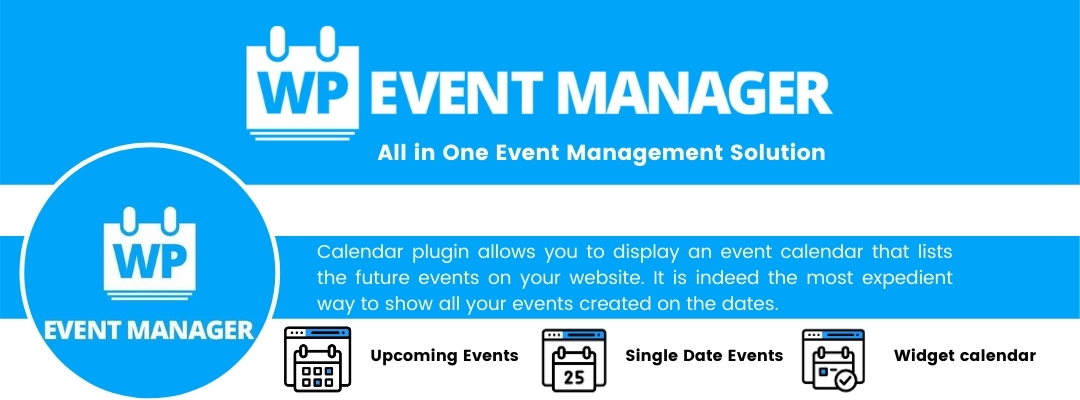 WP EVENT MANAGER

All in One Event Management Solution

WP

EVENT MANAGER

Calendar plugin allows you to display an event calendar that lists the future events on your website. It is indeed the most expedient way to show all your events created on the dates.

Upcoming Events

25

Single Date Events

Widget calendar